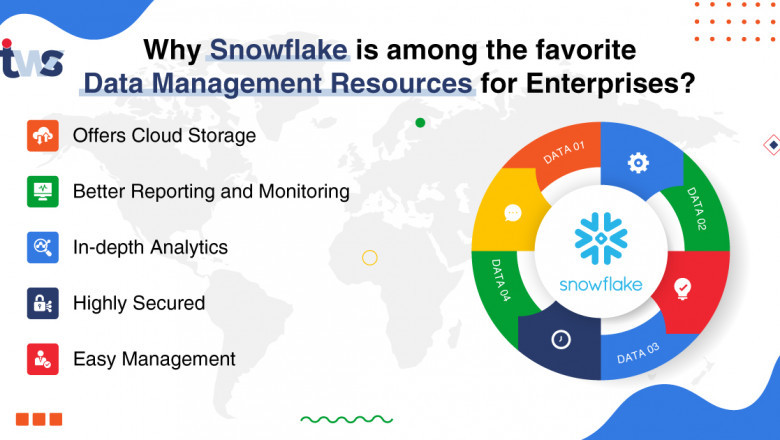 iws

Why Snowflake is among the favorite Data Management Resources for Enterprises?

Offers Cloud Storage

Better Reporting and Monitoring

In-depth Analytics

Highly Secured

Easy Management

DATA 01

DATA 02

DATA 03

DATA 04

snowflake